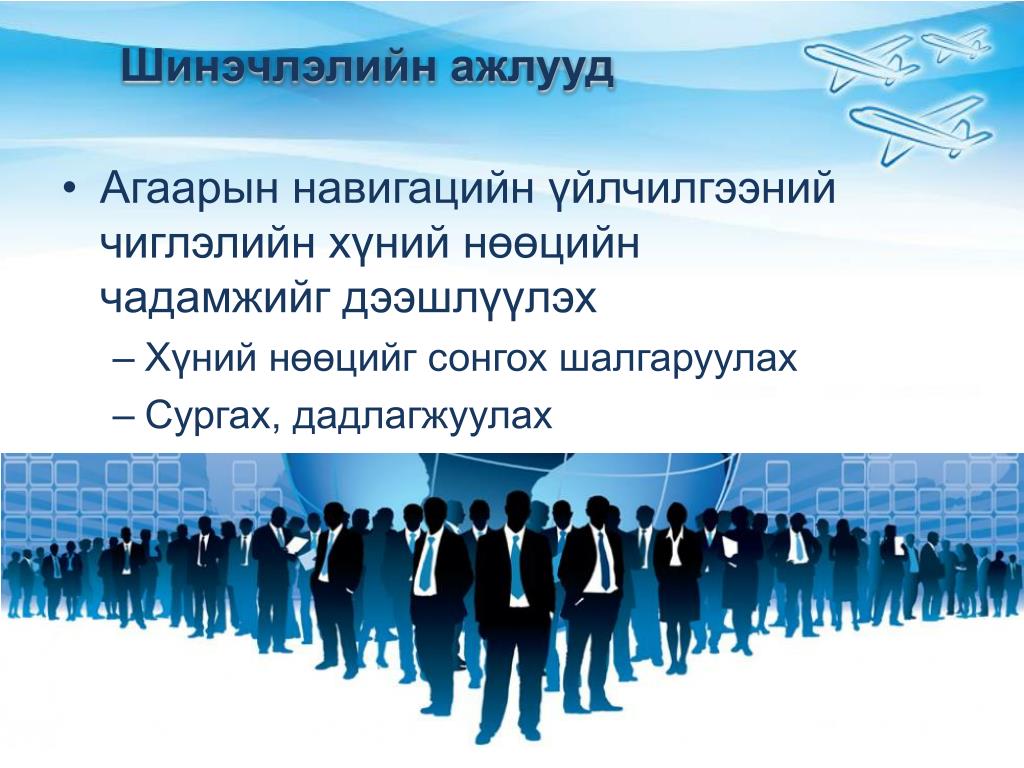 Шинэчлэлийн ажлууд

• Агаарын навигацийн үйлчилгээний чиглэлийн хүний нөөцийн чадамжийг дээшлүүлэх
– Хүний нөөцийг сонгох шалгаруулах
– Сургах, дадлагжуулах